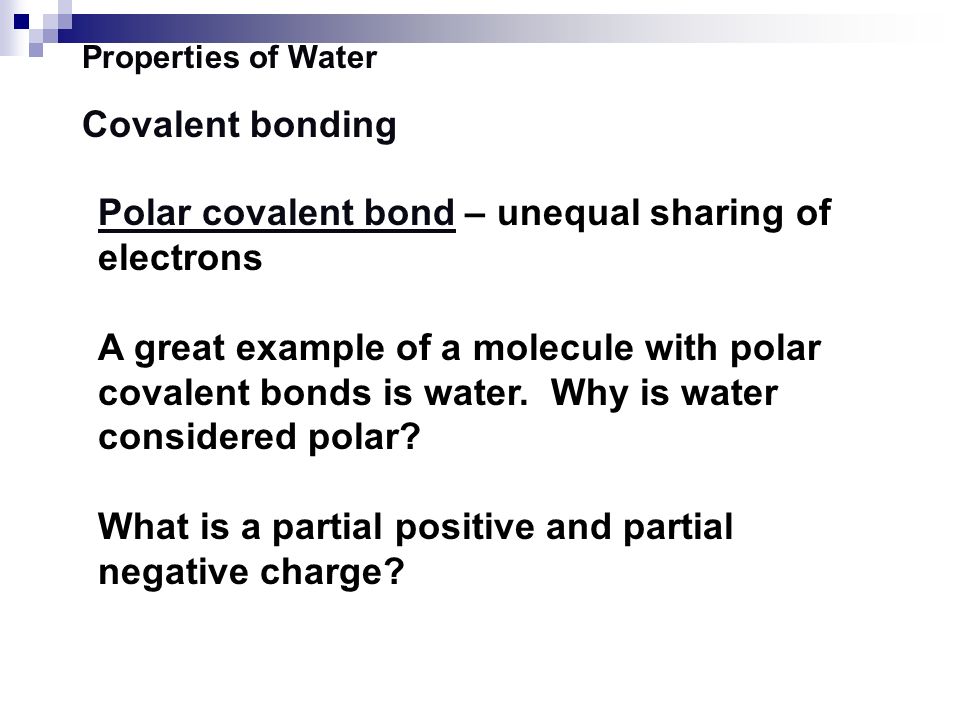 Properties of Water

Covalent bonding

Polar covalent bond – unequal sharing of electrons

A great example of a molecule with polar covalent bonds is water.  Why is water considered polar?

What is a partial positive and partial negative charge?